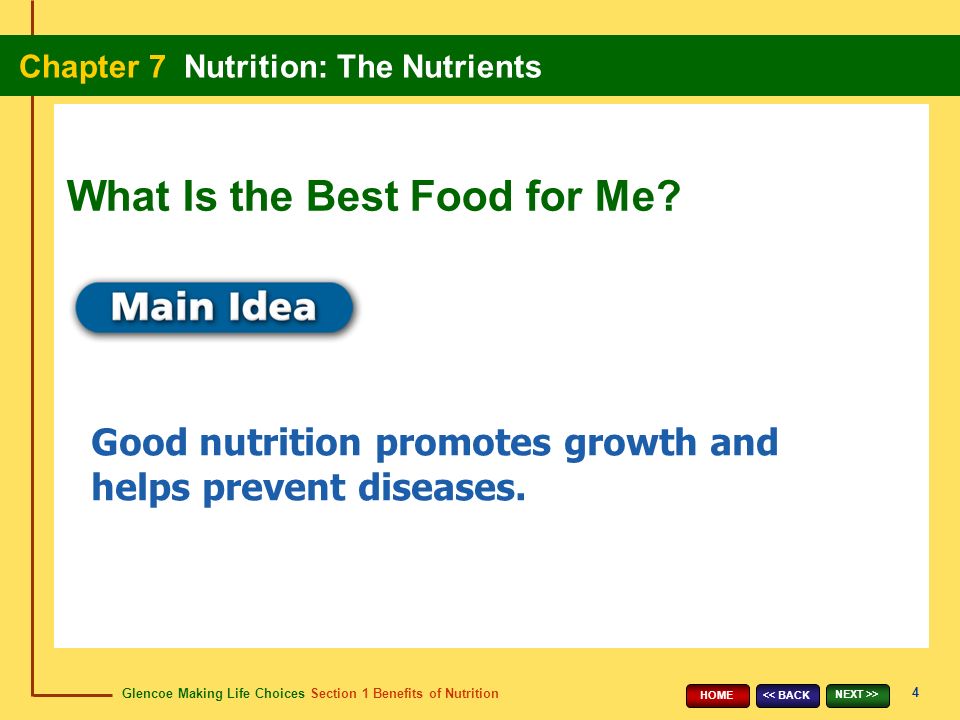 Chapter 7 Nutrition: The Nutrients

What Is the Best Food for Me?

Main Idea

Good nutrition promotes growth and helps prevent diseases.

Glencoe Making Life Choices Section 1 Benefits of Nutrition

HOME << BACK NEXT >>

4